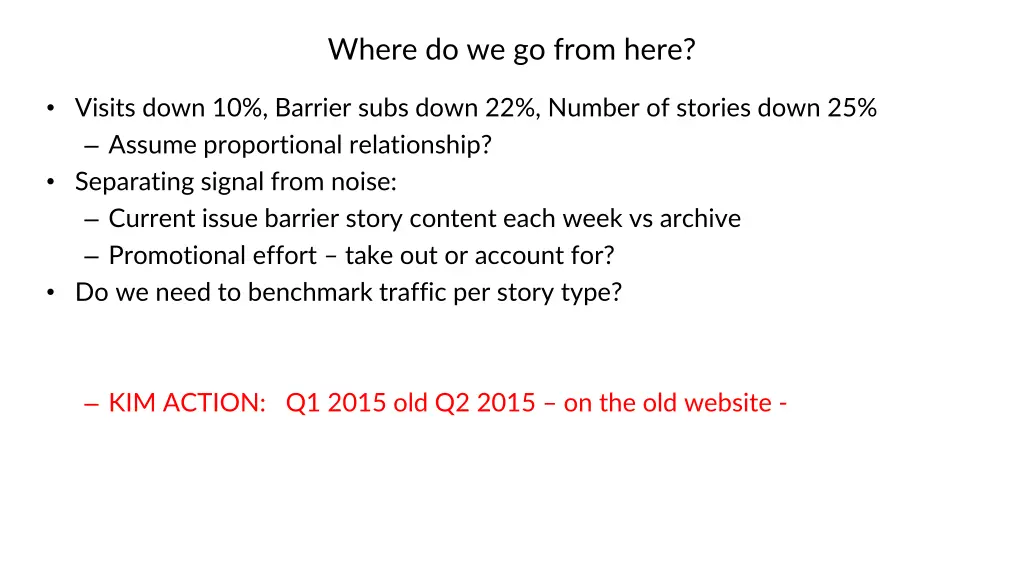 Where do we go from here?

• Visits down 10%, Barrier subs down 22%, Number of stories down 25%
– Assume proportional relationship?
• Separating signal from noise:
– Current issue barrier story content each week vs archive
– Promotional effort – take out or account for?
• Do we need to benchmark traffic per story type?

– KIM ACTION: Q1 2015 old Q2 2015 – on the old website -